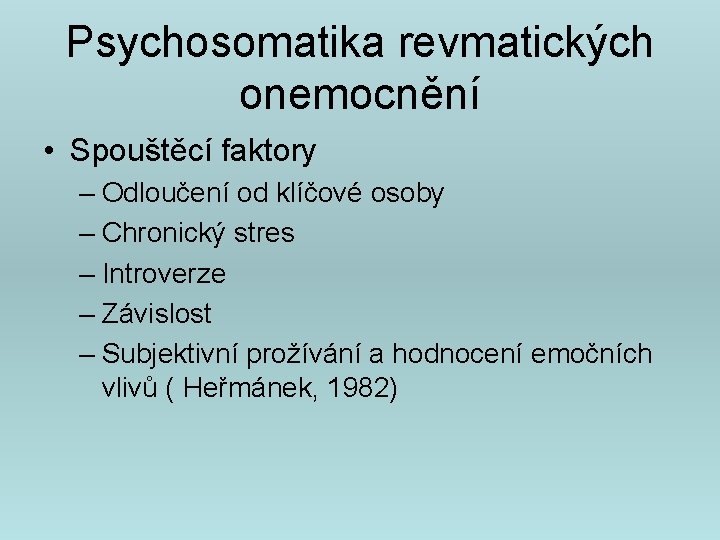 Psychosomatika revmatických onemocnění

• Spouštěcí faktory
– Odloučení od klíčové osoby
– Chronický stres
– Introverze
– Závislost
– Subjektivní prožívání a hodnocení emočních vlivů ( Heřmánek, 1982)